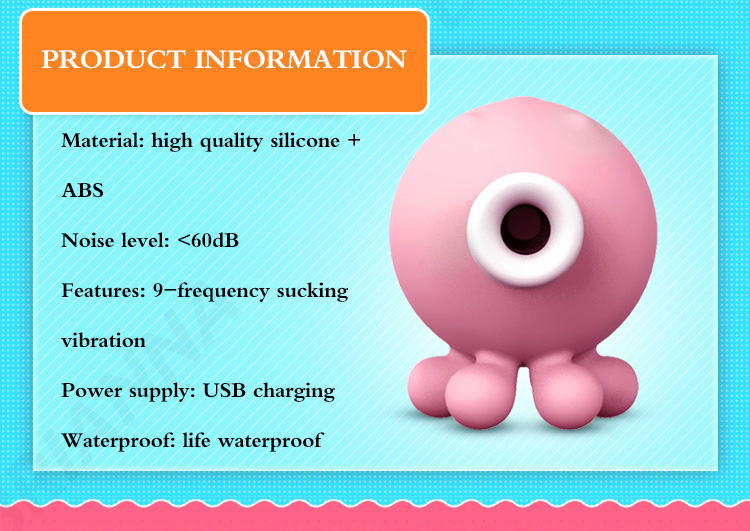 PRODUCT INFORMATION

Material: high quality silicone + ABS

Noise level: <60dB

Features: 9-frequency sucking vibration

Power supply: USB charging

Waterproof: life waterproof